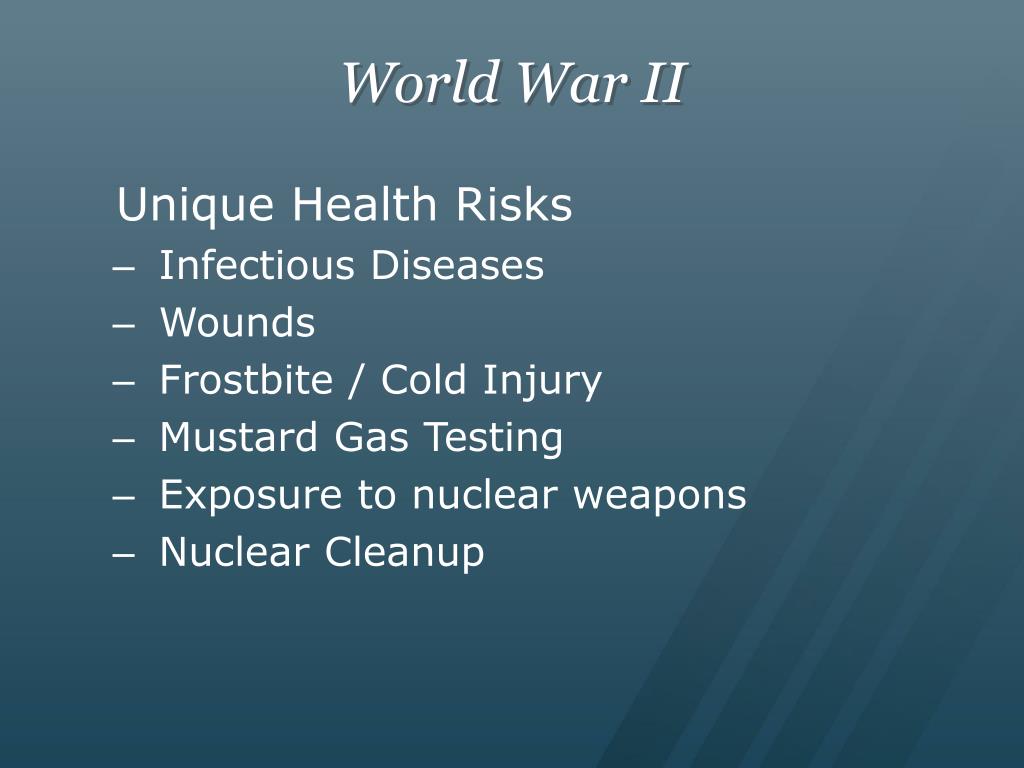 World War II

Unique Health Risks
– Infectious Diseases
– Wounds
– Frostbite / Cold Injury
– Mustard Gas Testing
– Exposure to nuclear weapons
– Nuclear Cleanup